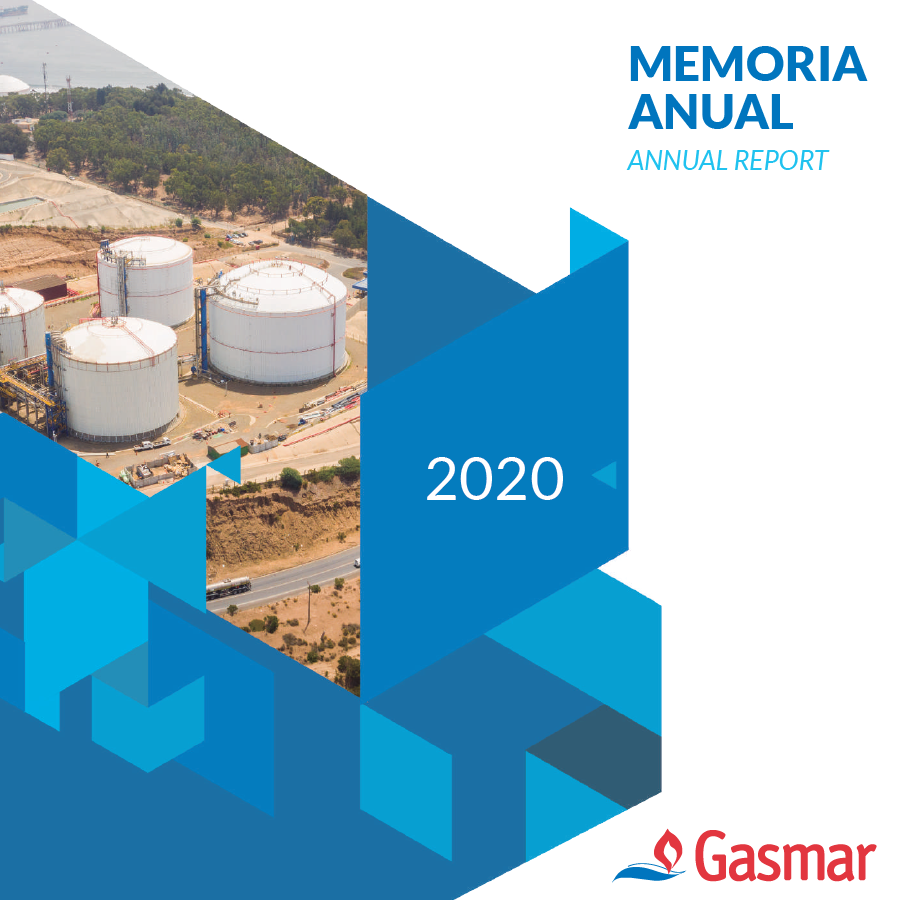 MEMORIA ANUAL
ANNUAL REPORT

2020

Gasmar